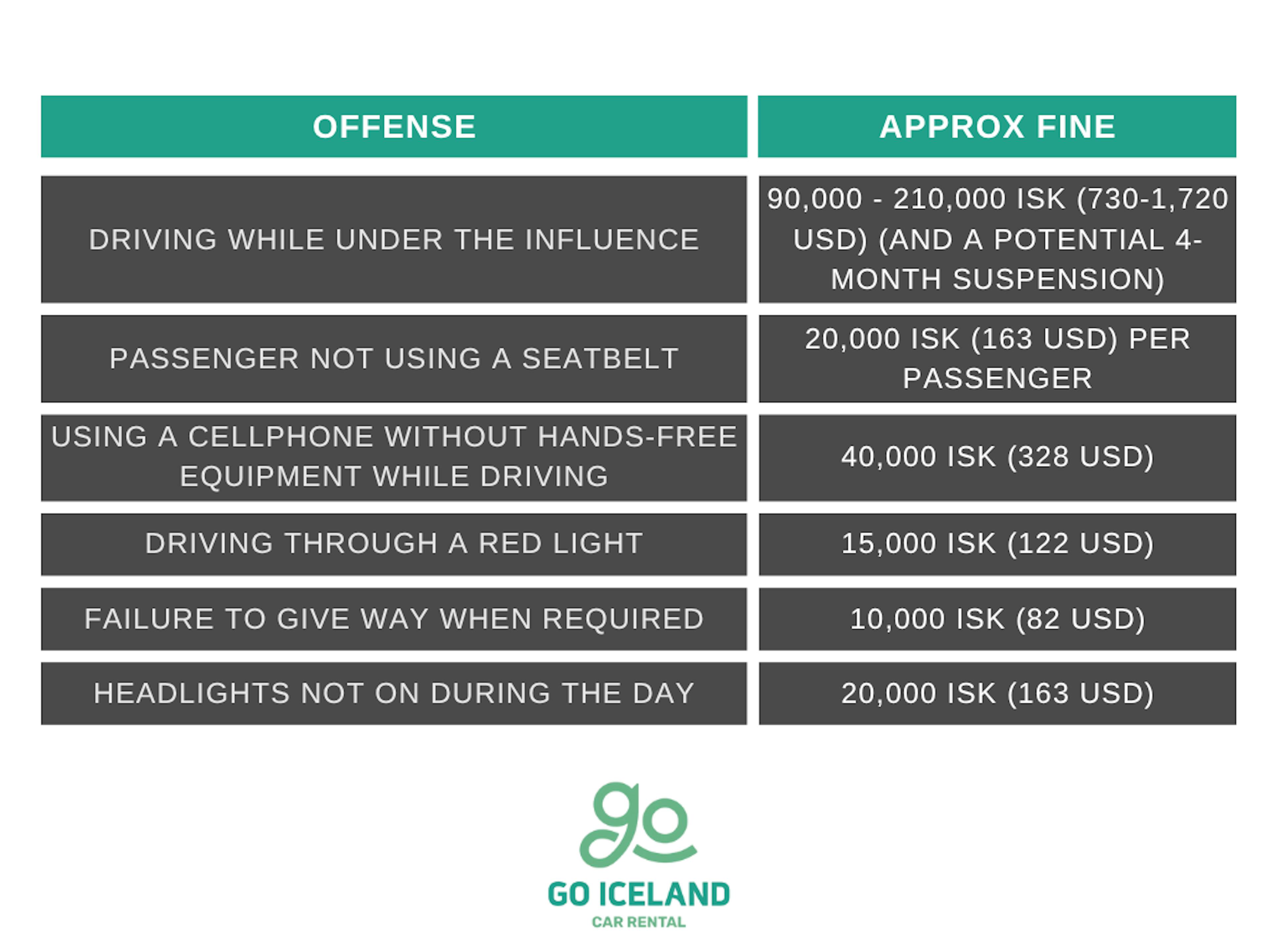 | OFFENSE | APPROX FINE |
|---|---|
| DRIVING WHILE UNDER THE INFLUENCE | 90,000 - 210,000 ISK (730-1,720 USD) (AND A POTENTIAL 4-MONTH SUSPENSION) |
| PASSENGER NOT USING A SEATBELT | 20,000 ISK (163 USD) PER PASSENGER |
| USING A CELLPHONE WITHOUT HANDS-FREE EQUIPMENT WHILE DRIVING | 40,000 ISK (328 USD) |
| DRIVING THROUGH A RED LIGHT | 15,000 ISK (122 USD) |
| FAILURE TO GIVE WAY WHEN REQUIRED | 10,000 ISK (82 USD) |
| HEADLIGHTS NOT ON DURING THE DAY | 20,000 ISK (163 USD) |

go
GO ICELAND
CAR RENTAL